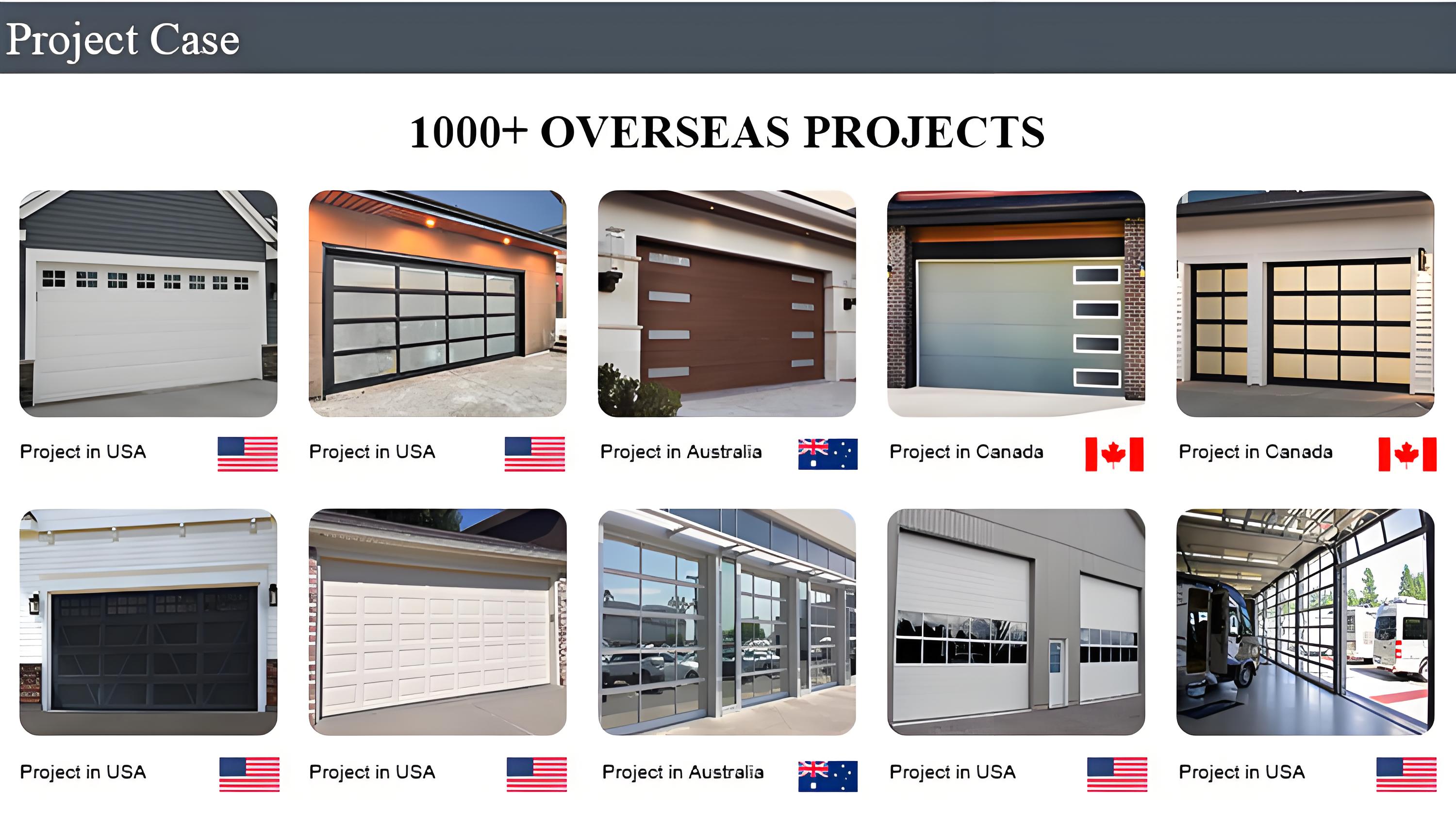 Project Case

1000+ OVERSEAS PROJECTS

Project in USA

Project in USA

Project in Australia

Project in Canada

Project in Canada

Project in USA

Project in USA

Project in Australia

Project in USA

Project in USA